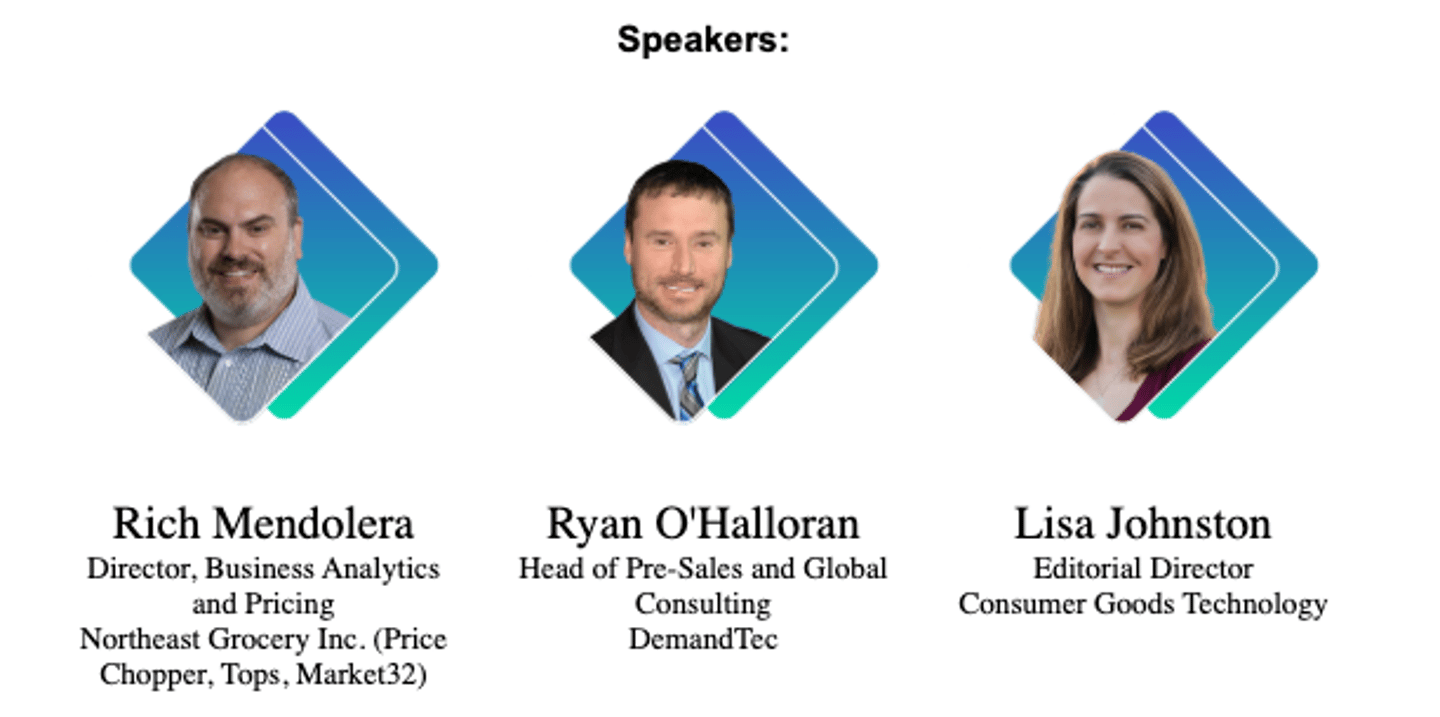 Speakers:

Rich Mendolera
Director, Business Analytics and Pricing
Northeast Grocery Inc. (Price Chopper, Tops, Market32)

Ryan O'Halloran
Head of Pre-Sales and Global Consulting
DemandTec

Lisa Johnston
Editorial Director
Consumer Goods Technology